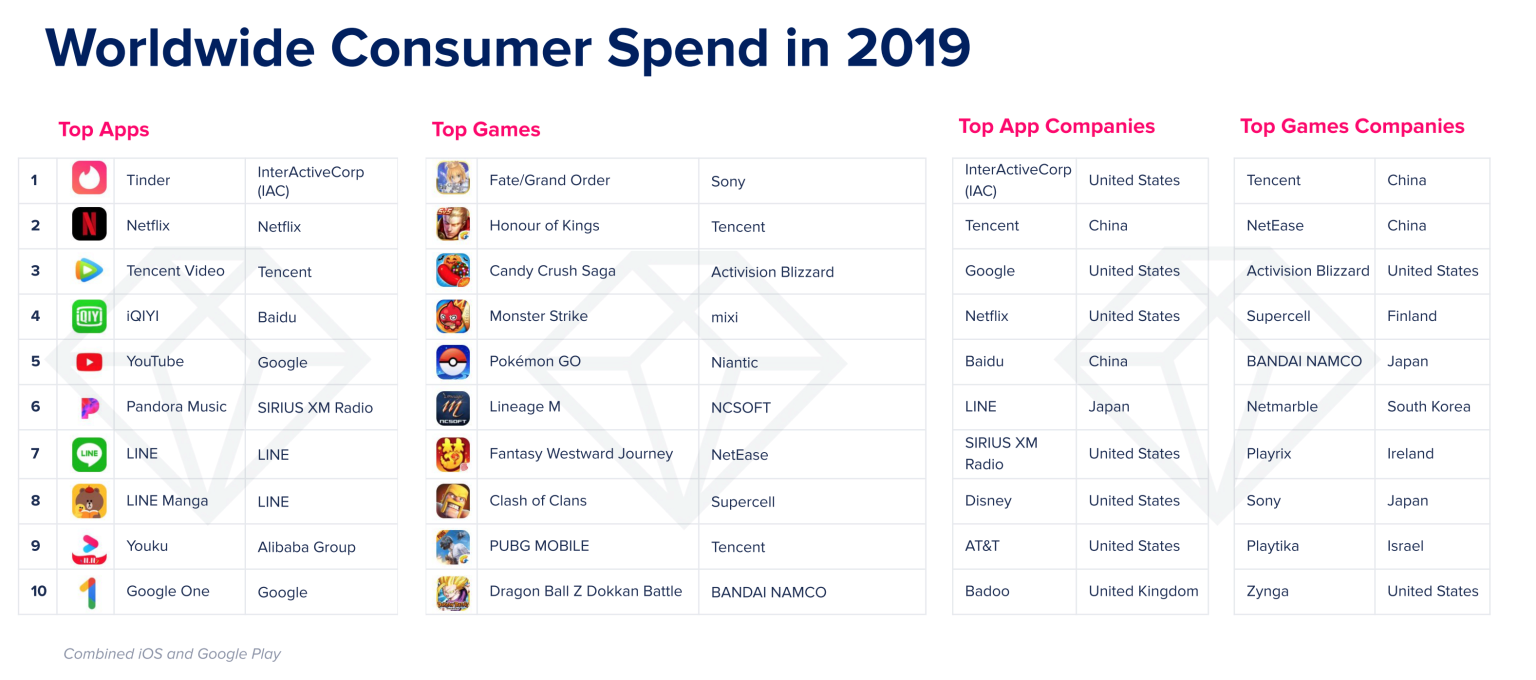 Worldwide Consumer Spend in 2019

Top Apps

| 1 | Tinder | InterActiveCorp (IAC) |
|---|---|---|
| 2 | Netflix | Netflix |
| 3 | Tencent Video | Tencent |
| 4 | iQIYI | Baidu |
| 5 | YouTube | Google |
| 6 | Pandora Music | SIRIUS XM Radio |
| 7 | LINE | LINE |
| 8 | LINE Manga | LINE |
| 9 | Youku | Alibaba Group |
| 10 | Google One | Google |

Top Games

| Fate/Grand Order | Sony |
|---|---|
| Honour of Kings | Tencent |
| Candy Crush Saga | Activision Blizzard |
| Monster Strike | mixi |
| Pokémon GO | Niantic |
| Lineage M | NCSOFT |
| Fantasy Westward Journey | NetEase |
| Clash of Clans | Supercell |
| PUBG MOBILE | Tencent |
| Dragon Ball Z Dokkan Battle | BANDAI NAMCO |

Top App Companies

| InterActiveCorp (IAC) | United States |
|---|---|
| Tencent | China |
| Google | United States |
| Netflix | United States |
| Baidu | China |
| LINE | Japan |
| SIRIUS XM Radio | United States |
| Disney | United States |
| AT&T | United States |
| Badoo | United Kingdom |

Top Games Companies

| Tencent | China |
|---|---|
| NetEase | China |
| Activision Blizzard | United States |
| Supercell | Finland |
| BANDAI NAMCO | Japan |
| Netmarble | South Korea |
| Playrix | Ireland |
| Sony | Japan |
| Playtika | Israel |
| Zynga | United States |

Combined iOS and Google Play